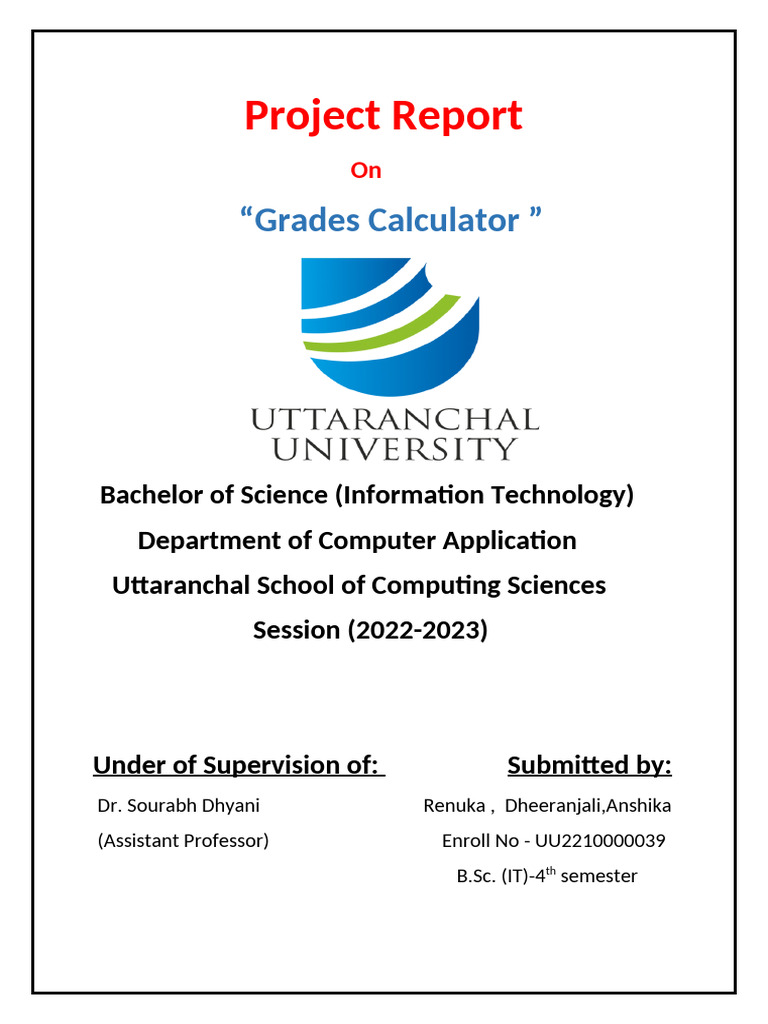 Project Report

On

“Grades Calculator ”

UTTARANCHAL UNIVERSITY

Bachelor of Science (Information Technology)

Department of Computer Application

Uttaranchal School of Computing Sciences

Session (2022-2023)

Under of Supervision of:

Dr. Sourabh Dhyani

(Assistant Professor)

Submitted by:

Renuka , Dheeranjali,Anshika

Enroll No - UU2210000039

B.Sc. (IT)-4$^{th}$ semester